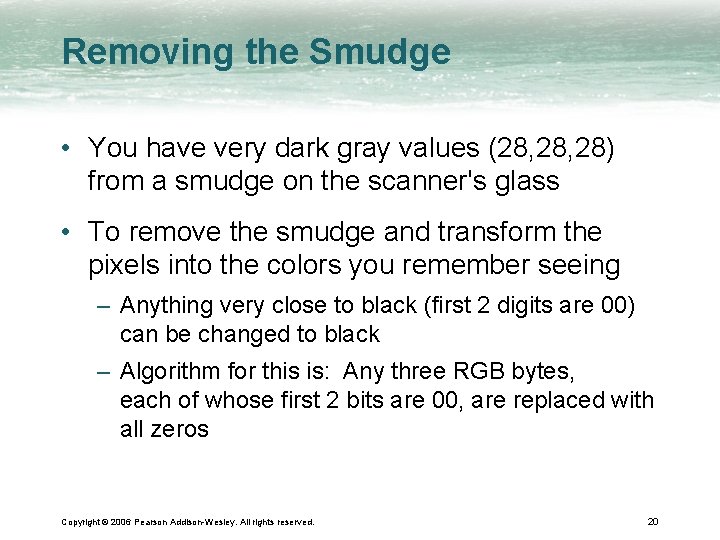 Removing the Smudge

• You have very dark gray values (28,28,28) from a smudge on the scanner's glass

• To remove the smudge and transform the pixels into the colors you remember seeing

– Anything very close to black (first 2 digits are 00) can be changed to black

– Algorithm for this is: Any three RGB bytes, each of whose first 2 bits are 00, are replaced with all zeros

Copyright © 2006 Pearson Addison-Wesley. All rights reserved.

20